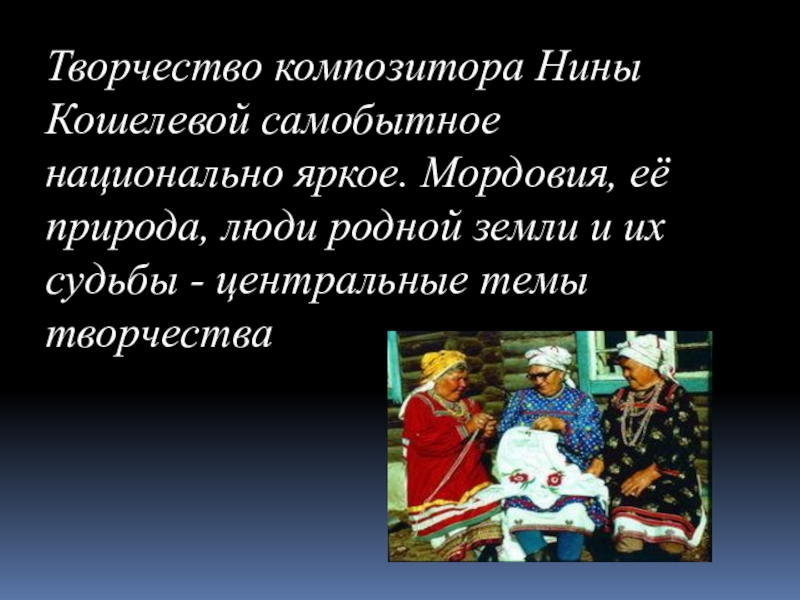 Творчество композитора Нины Кошелевой самобытное национально яркое. Мордовия, её природа, люди родной земли и их судьбы - центральные темы творчества